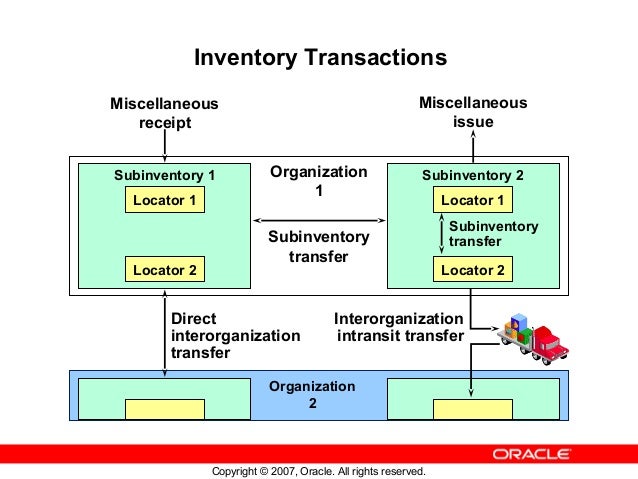 Inventory Transactions

Miscellaneous receipt

Miscellaneous issue

Subinventory 1

Locator 1

Locator 2

Organization 1

Subinventory transfer

Subinventory 2

Locator 1

Subinventory transfer

Locator 2

Direct interorganization transfer

Interorganization intransit transfer

Organization 2

ORACLE

Copyright © 2007, Oracle. All rights reserved.